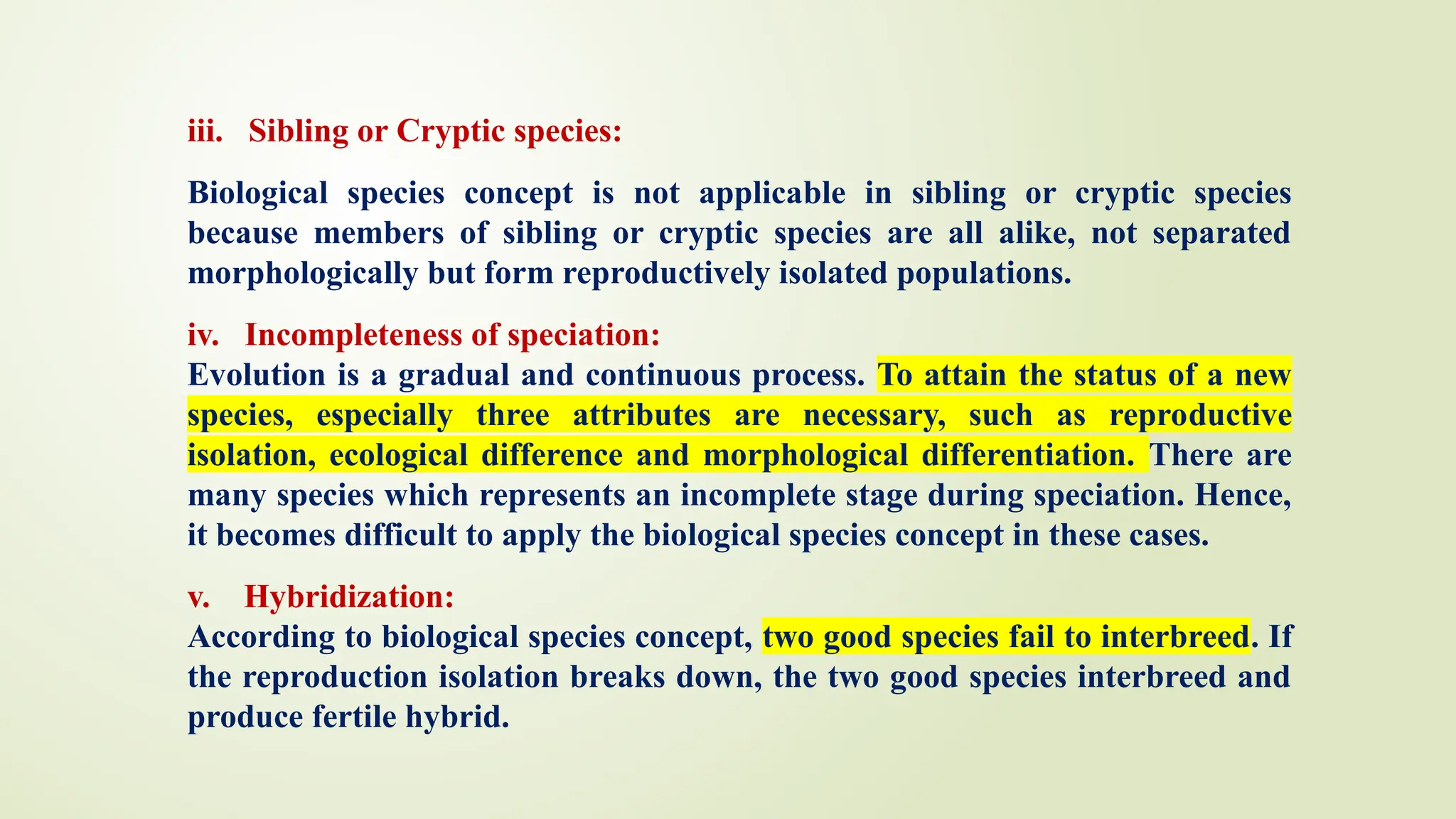 iii. Sibling or Cryptic species:

Biological species concept is not applicable in sibling or cryptic species because members of sibling or cryptic species are all alike, not separated morphologically but form reproductively isolated populations.

iv. Incompleteness of speciation:

Evolution is a gradual and continuous process. To attain the status of a new species, especially three attributes are necessary, such as reproductive isolation, ecological difference and morphological differentiation. There are many species which represents an incomplete stage during speciation. Hence, it becomes difficult to apply the biological species concept in these cases.

v. Hybridization:

According to biological species concept, two good species fail to interbreed. If the reproduction isolation breaks down, the two good species interbreed and produce fertile hybrid.